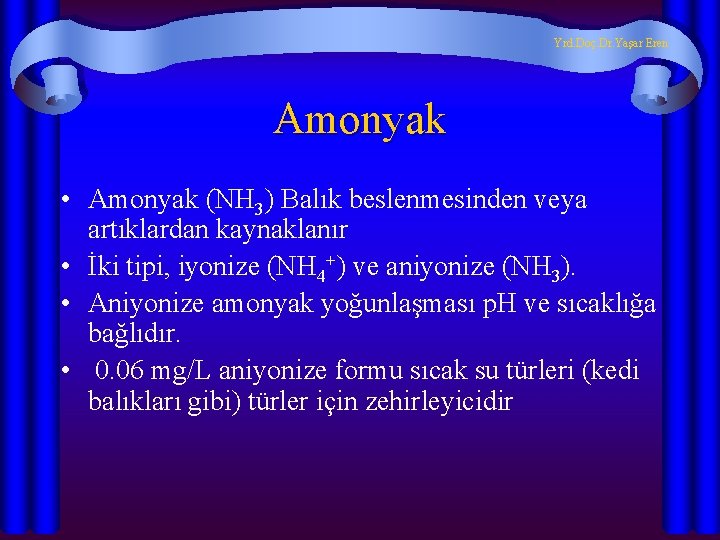 Yrd.Doç.Dr.Yaşar Eren

Amonyak

• Amonyak ($NH_3$) Balık beslenmesinden veya artıklardan kaynaklanır
• İki tipi, iyonize ($NH_4^+$) ve aniyonize ($NH_3$).
• Aniyonize amonyak yoğunlaşması pH ve sıcaklığa bağlıdır.
• 0.06 mg/L aniyonize formu sıcak su türleri (kedi balıkları gibi) türler için zehirleyicidir